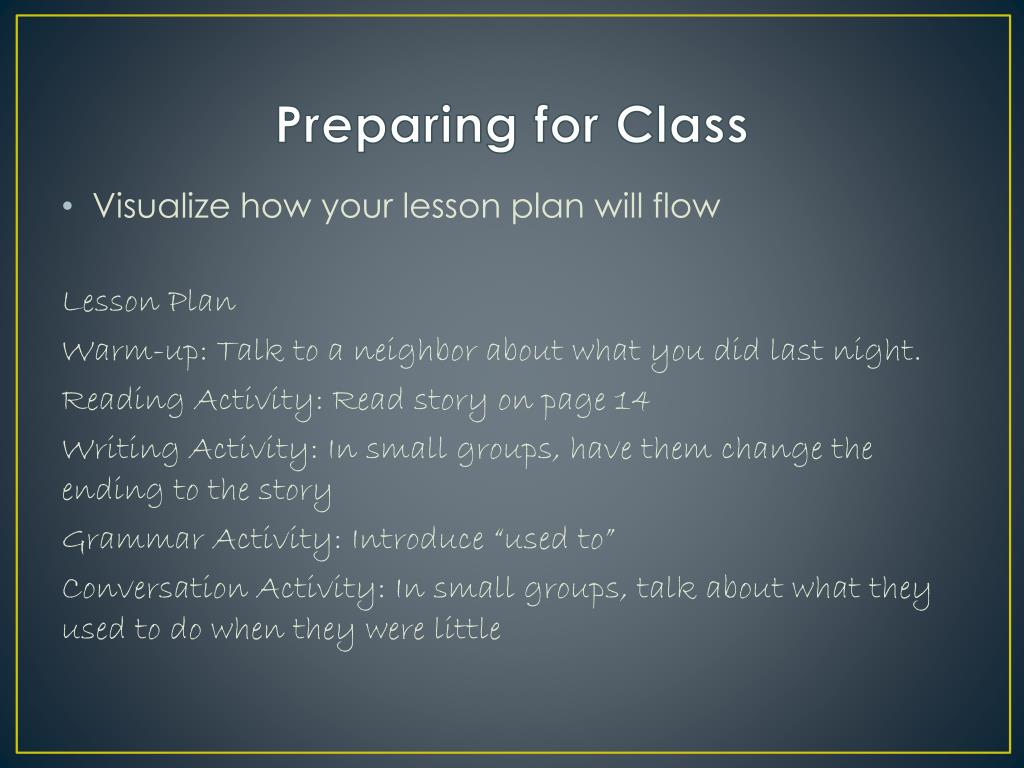 Preparing for Class

• Visualize how your lesson plan will flow

Lesson Plan

Warm-up: Talk to a neighbor about what you did last night.

Reading Activity: Read story on page 14

Writing Activity: In small groups, have them change the ending to the story

Grammar Activity: Introduce “used to”

Conversation Activity: In small groups, talk about what they used to do when they were little